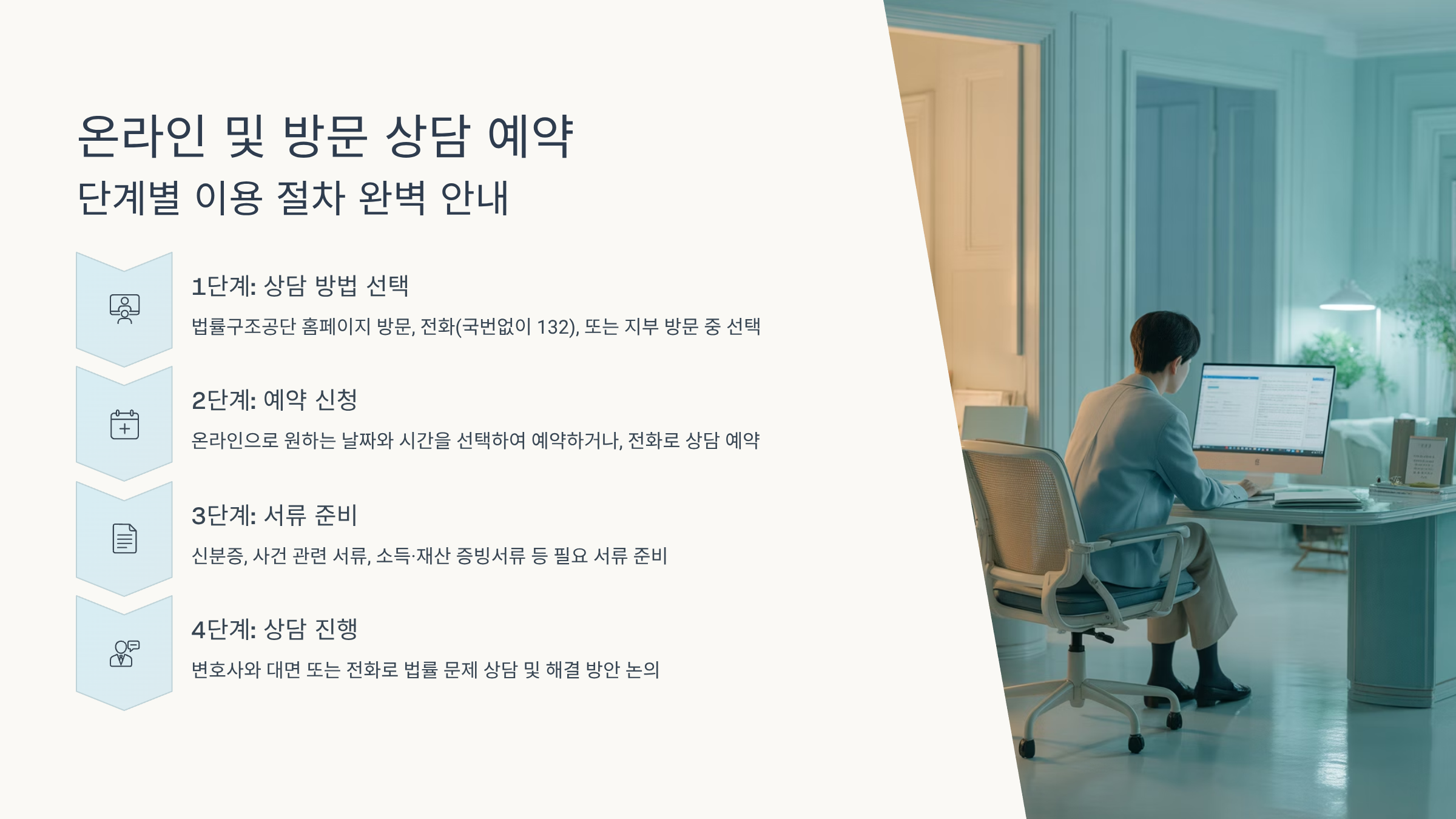 온라인 및 방문 상담 예약

단계별 이용 절차 완벽 안내

1단계: 상담 방법 선택

법률구조공단 홈페이지 방문, 전화(국번없이 132), 또는 지부 방문 중 선택

2단계: 예약 신청

온라인으로 원하는 날짜와 시간을 선택하여 예약하거나, 전화로 상담 예약

3단계: 서류 준비

신분증, 사건 관련 서류, 소득·재산 증빙서류 등 필요 서류 준비

4단계: 상담 진행

변호사와 대면 또는 전화로 법률 문제 상담 및 해결 방안 논의